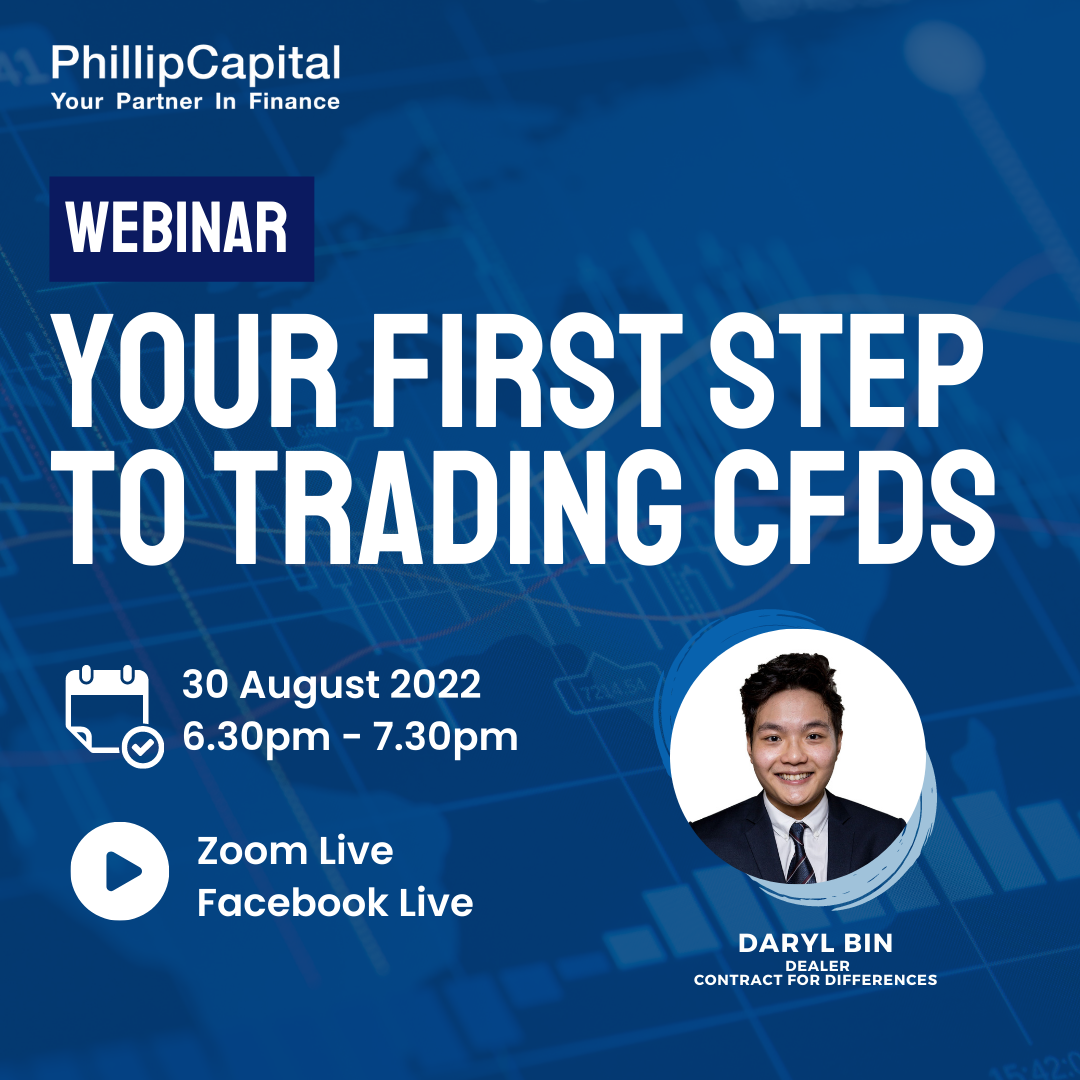 PhillipCapital
Your Partner In Finance

WEBINAR

YOUR FIRST STEP TO TRADING CFDS

30 August 2022
6.30pm - 7.30pm

Zoom Live
Facebook Live

DARYL BIN
DEALER
CONTRACT FOR DIFFERENCES